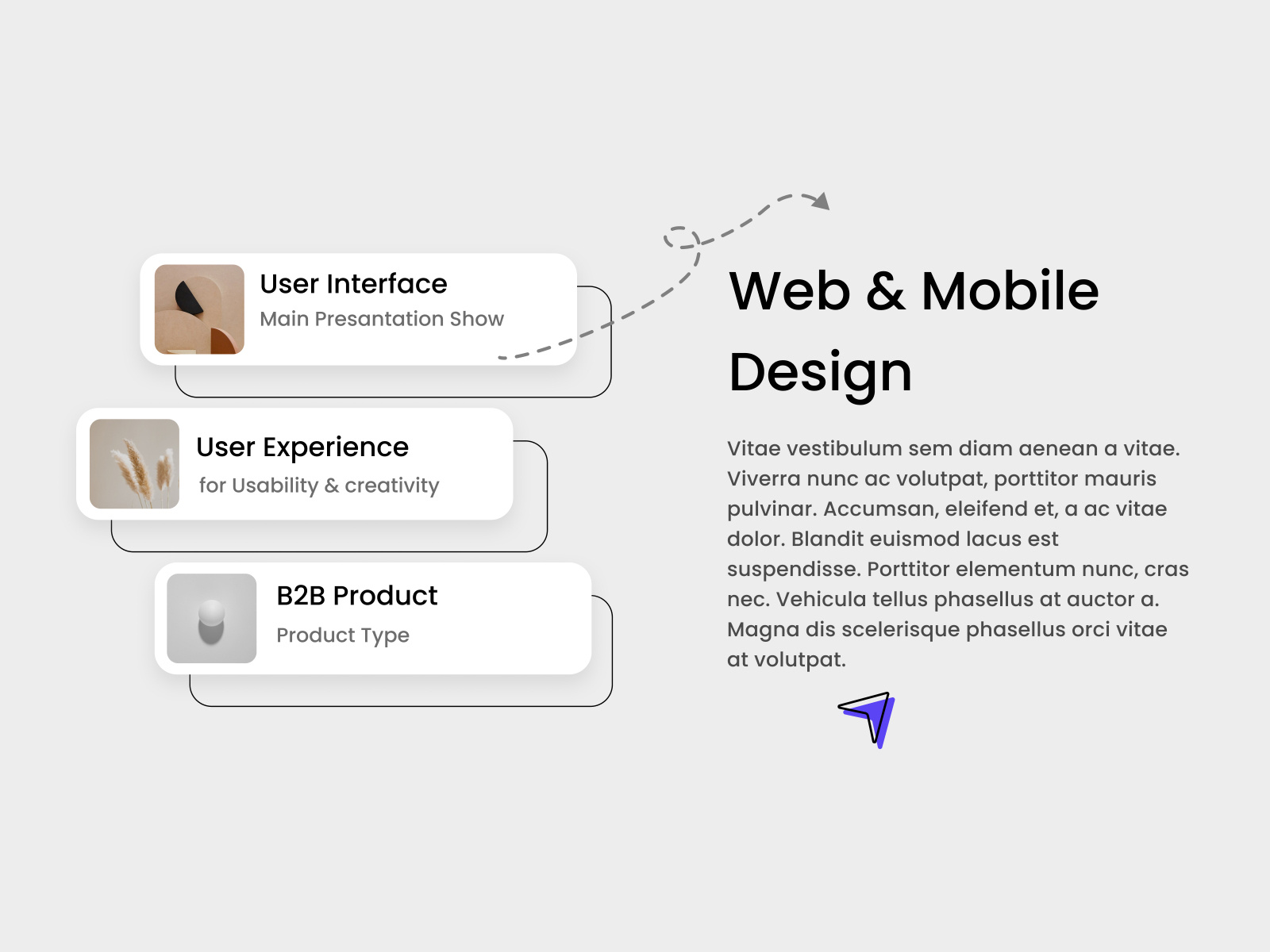 User Interface
Main Presantation Show

User Experience
for Usability & creativity

B2B Product
Product Type

Web & Mobile Design

Vitae vestibulum sem diam aenean a vitae. Viverra nunc ac volutpat, porttitor mauris pulvinar. Accumsan, eleifend et, a ac vitae dolor. Blandit euismod lacus est suspendisse. Porttitor elementum nunc, cras nec. Vehicula tellus phasellus at auctor a. Magna dis scelerisque phasellus orci vitae at volutpat.